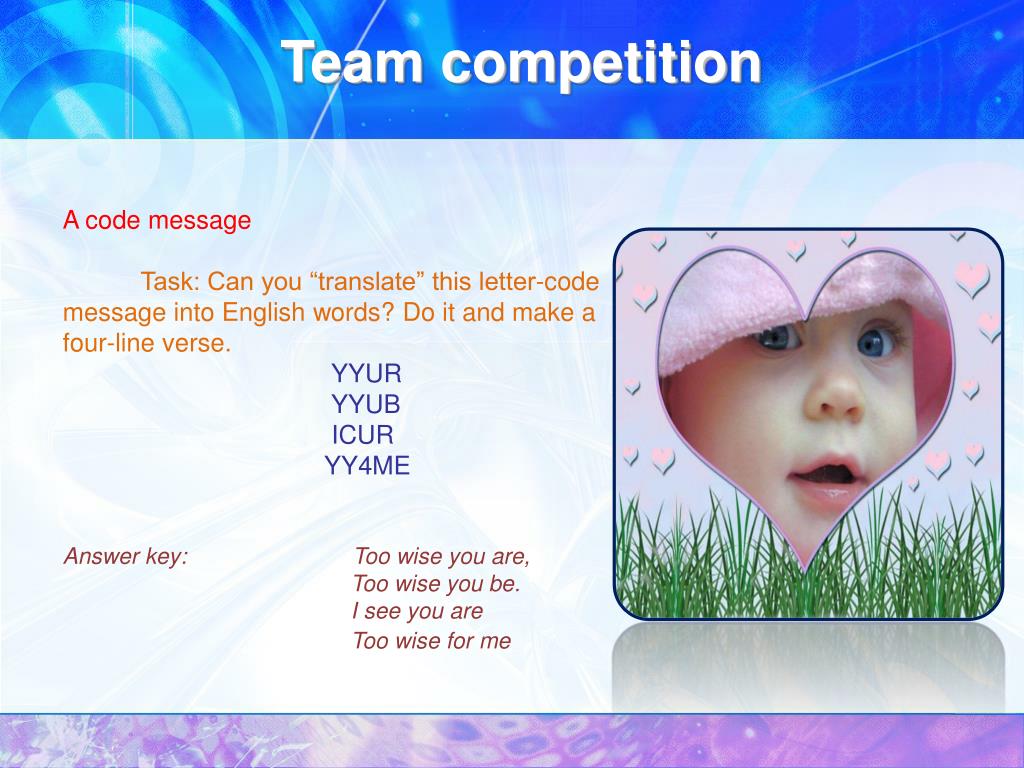 Team competition

A code message

Task: Can you “translate” this letter-code message into English words? Do it and make a four-line verse.

YYUR
YYUB
ICUR
YY4ME

Answer key:

Too wise you are,
Too wise you be.
I see you are
Too wise for me